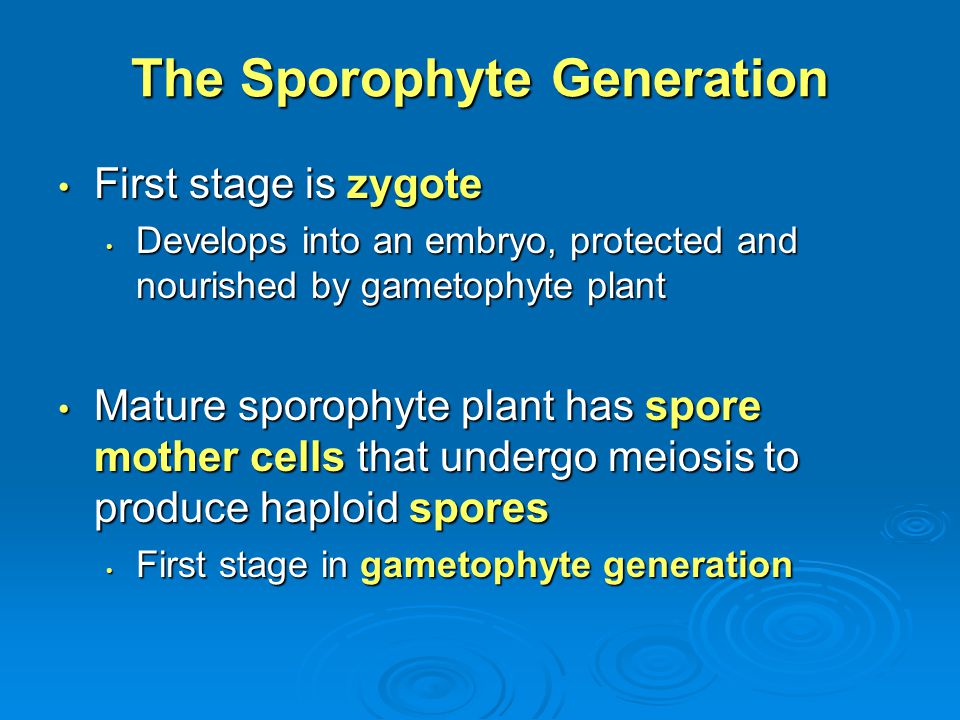 The Sporophyte Generation

• First stage is zygote
  • Develops into an embryo, protected and nourished by gametophyte plant

• Mature sporophyte plant has spore mother cells that undergo meiosis to produce haploid spores
  • First stage in gametophyte generation